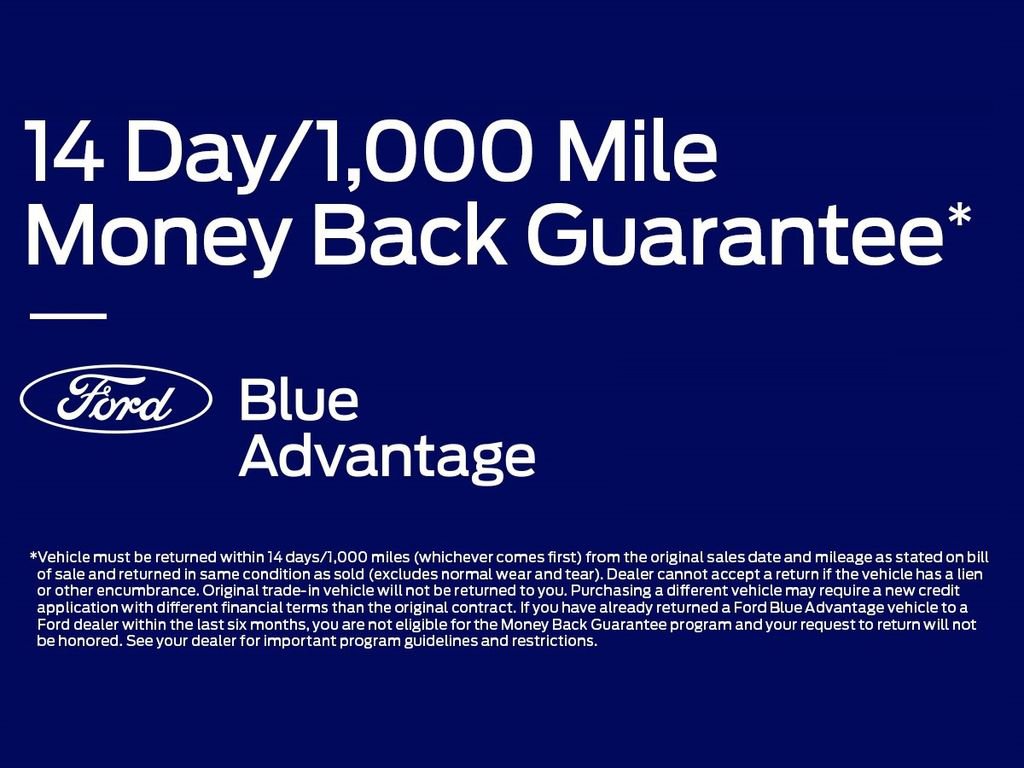 14 Day/1,000 Mile Money Back Guarantee*

Ford

Blue Advantage

*Vehicle must be returned within 14 days/1,000 miles (whichever comes first) from the original sales date and mileage as stated on bill of sale and returned in same condition as sold (excludes normal wear and tear). Dealer cannot accept a return if the vehicle has a lien or other encumbrance. Original trade-in vehicle will not be returned to you. Purchasing a different vehicle may require a new credit application with different financial terms than the original contract. If you have already returned a Ford Blue Advantage vehicle to a Ford dealer within the last six months, you are not eligible for the Money Back Guarantee program and your request to return will not be honored. See your dealer for important program guidelines and restrictions.